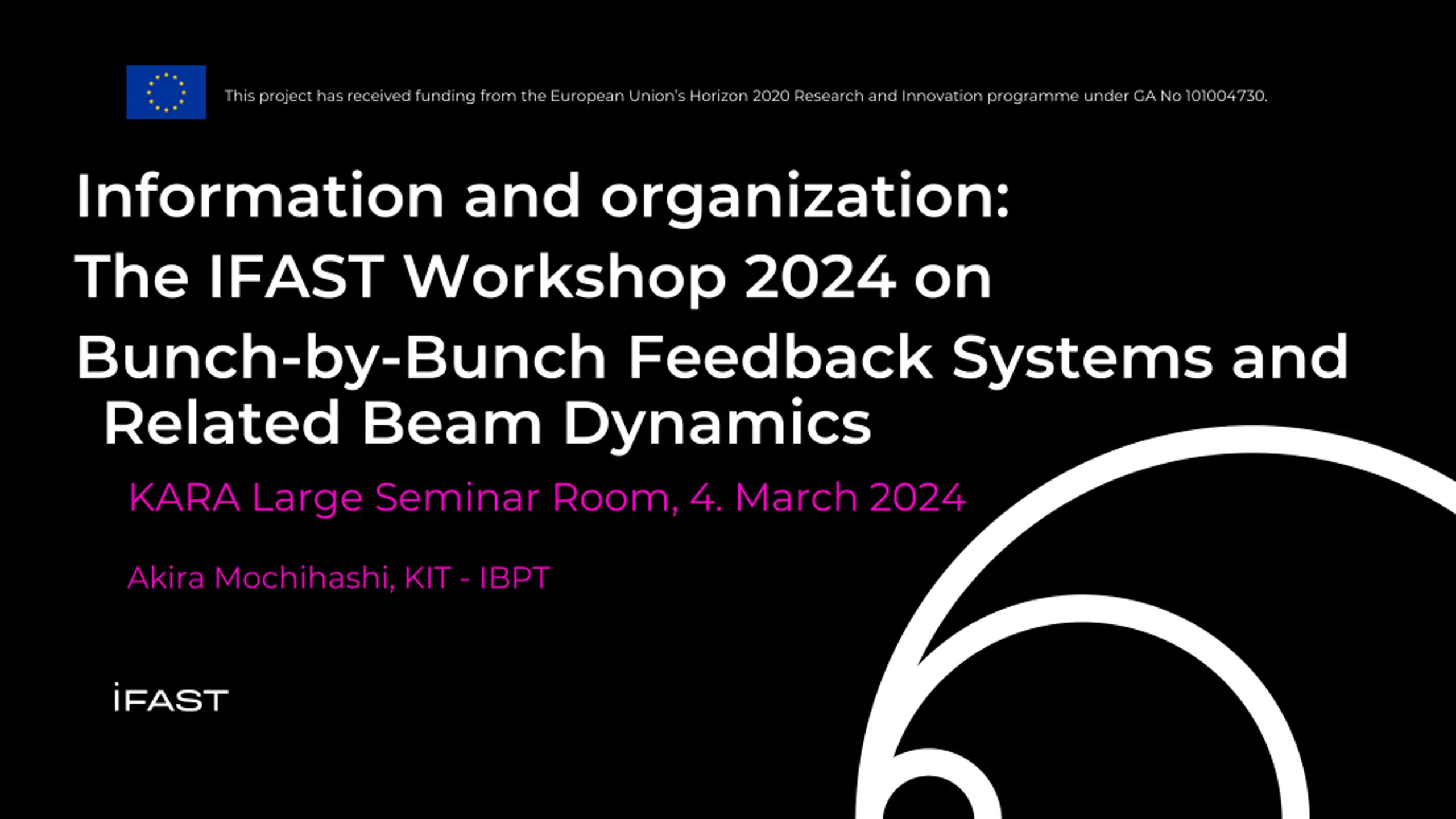 This project has received funding from the European Union's Horizon 2020 Research and Innovation programme under GA No 101004730.

Information and organization: The IFAST Workshop 2024 on Bunch-by-Bunch Feedback Systems and Related Beam Dynamics

KARA Large Seminar Room, 4. March 2024

Akira Mochihashi, KIT - IBPT

iFAST